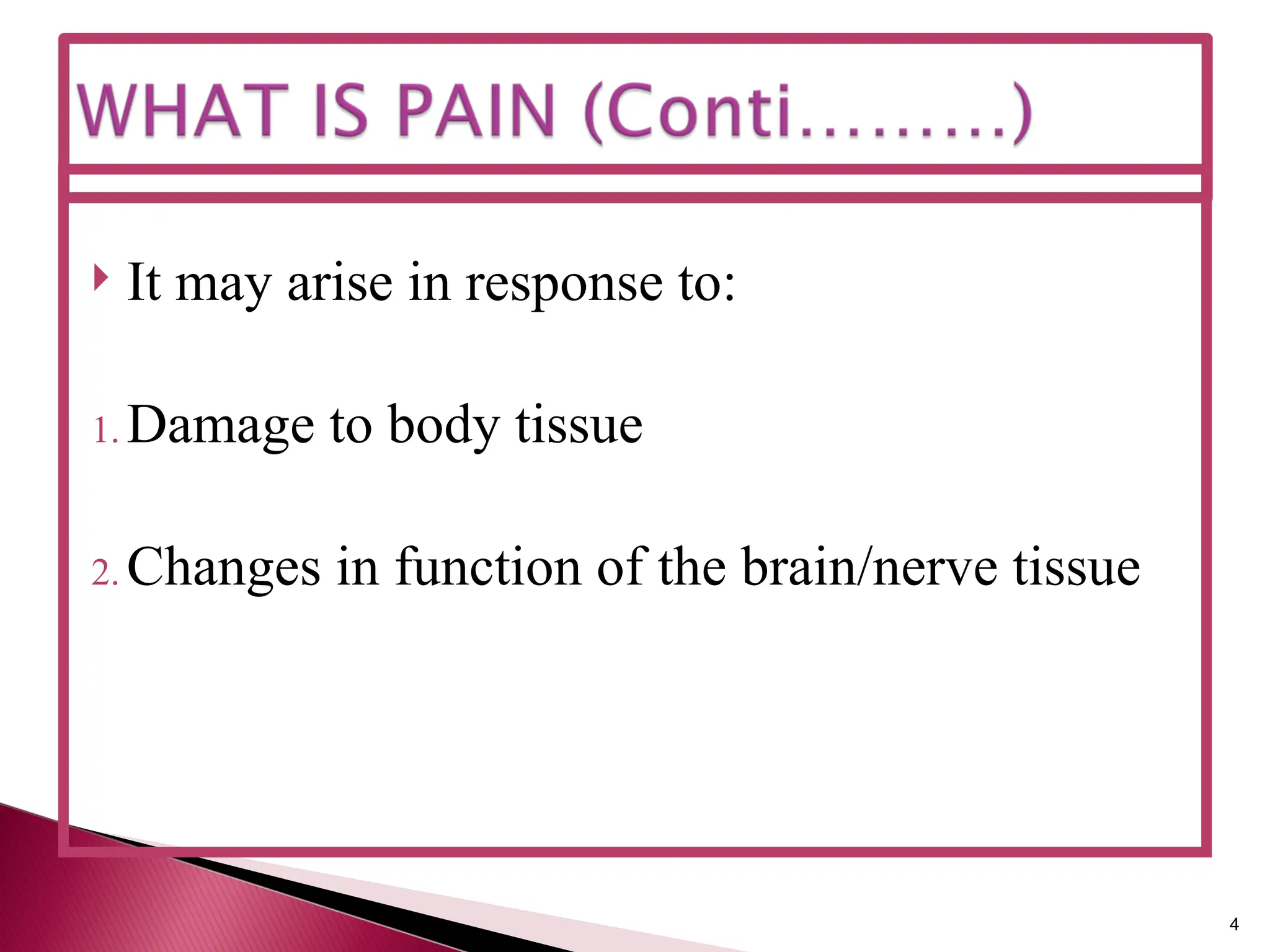 WHAT IS PAIN (Conti.........)

It may arise in response to:

1. Damage to body tissue

2. Changes in function of the brain/nerve tissue

4